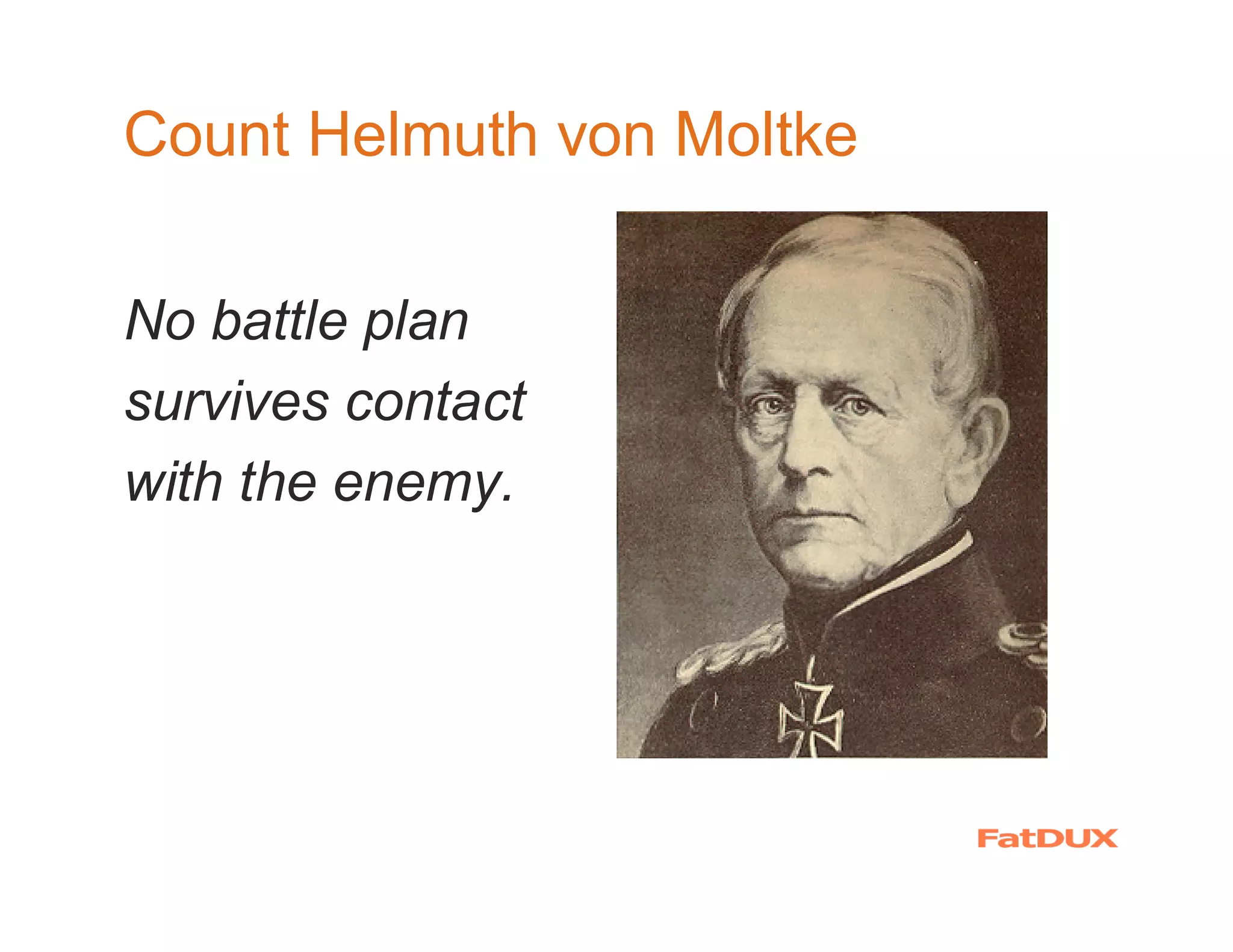 Count Helmuth von Moltke

No battle plan survives contact with the enemy.

FatDUX